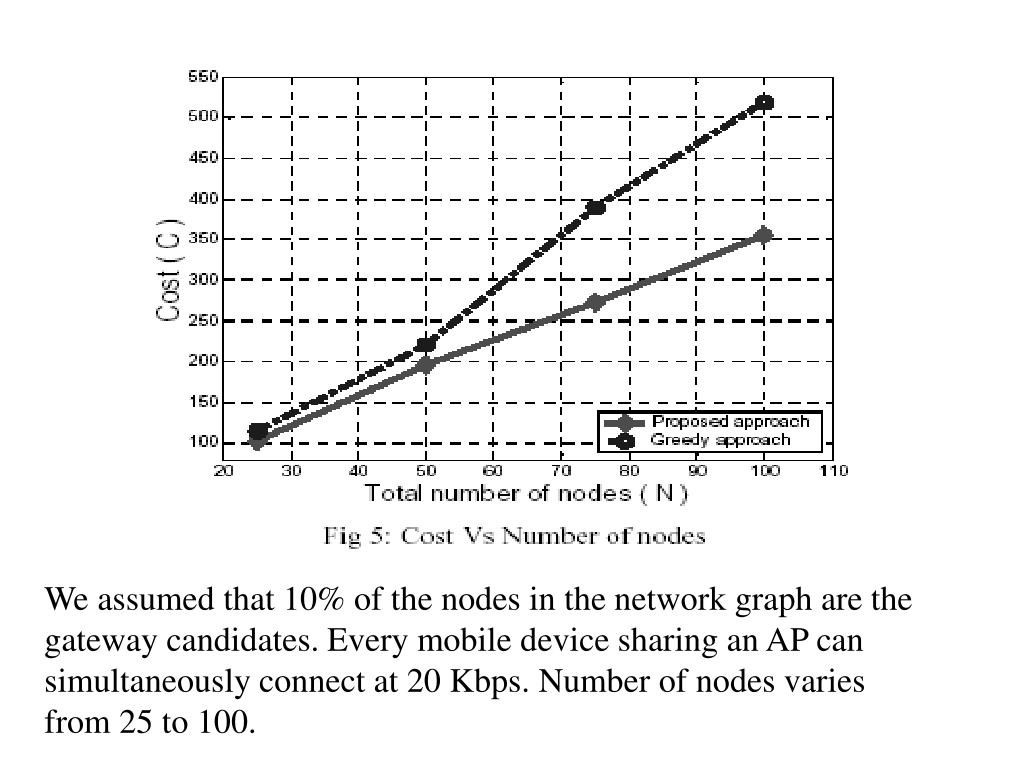 550
500
450
400
350
300
250
200
150
100
Cost ( C )
20 30 40 50 60 70 80 90 100 110
Total number of nodes ( N )
Proposed approach
Greedy approach

Fig 5: Cost Vs Number of nodes

We assumed that 10% of the nodes in the network graph are the gateway candidates. Every mobile device sharing an AP can simultaneously connect at 20 Kbps. Number of nodes varies from 25 to 100.